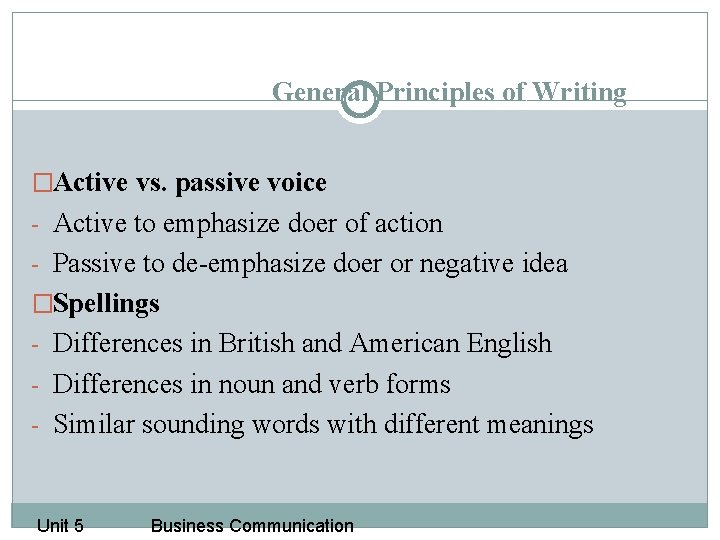 General Principles of Writing

□Active vs. passive voice
- Active to emphasize doer of action
- Passive to de-emphasize doer or negative idea
□Spellings
- Differences in British and American English
- Differences in noun and verb forms
- Similar sounding words with different meanings

Unit 5 Business Communication